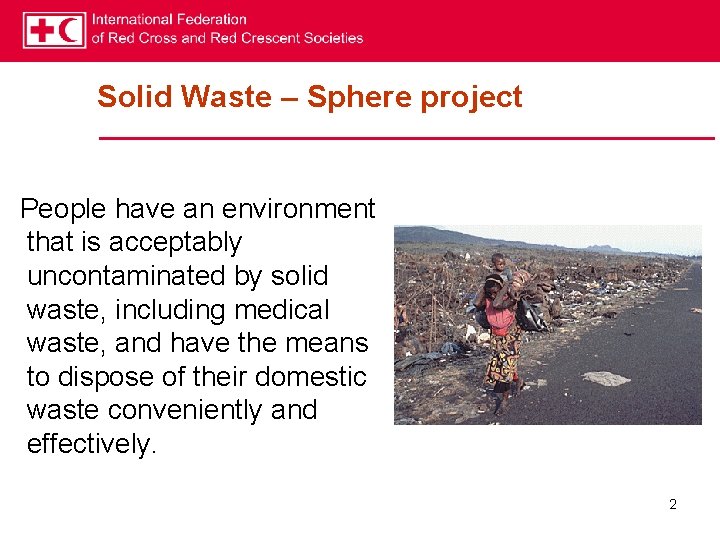 International Federation
of Red Cross and Red Crescent Societies

Solid Waste – Sphere project

People have an environment that is acceptably uncontaminated by solid waste, including medical waste, and have the means to dispose of their domestic waste conveniently and effectively.

2